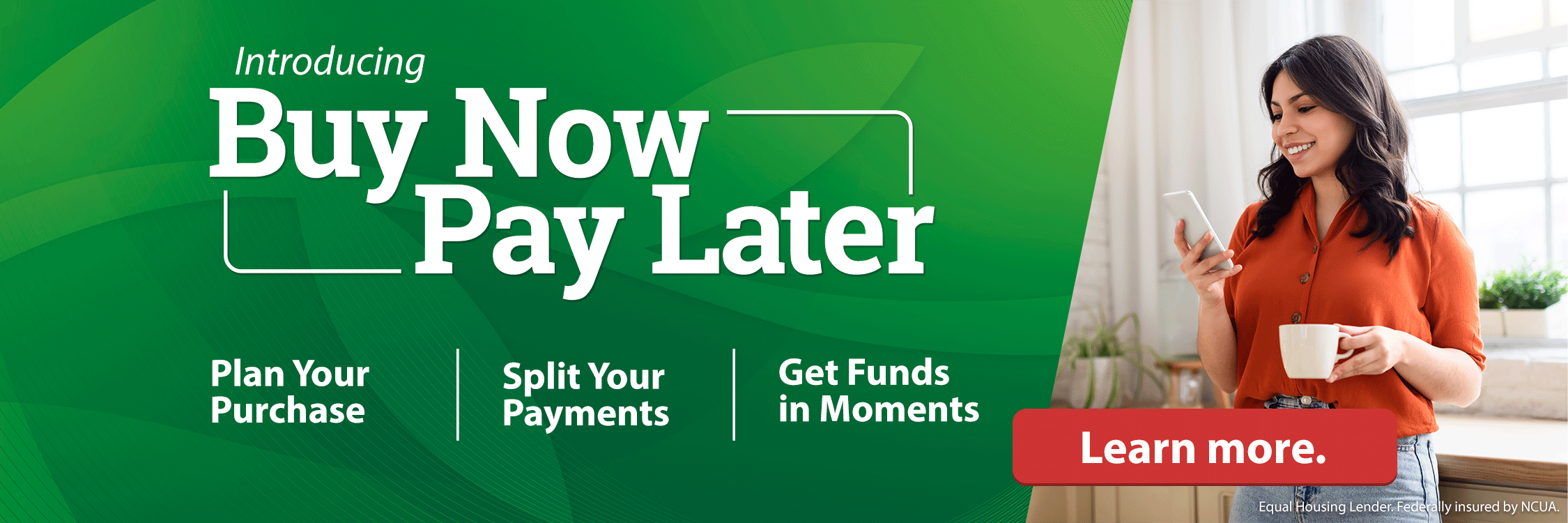 Introducing
Buy Now Pay Later

Plan Your Purchase

Split Your Payments

Get Funds in Moments

Learn more.

Equal Housing Lender. Federally insured by NCUA.